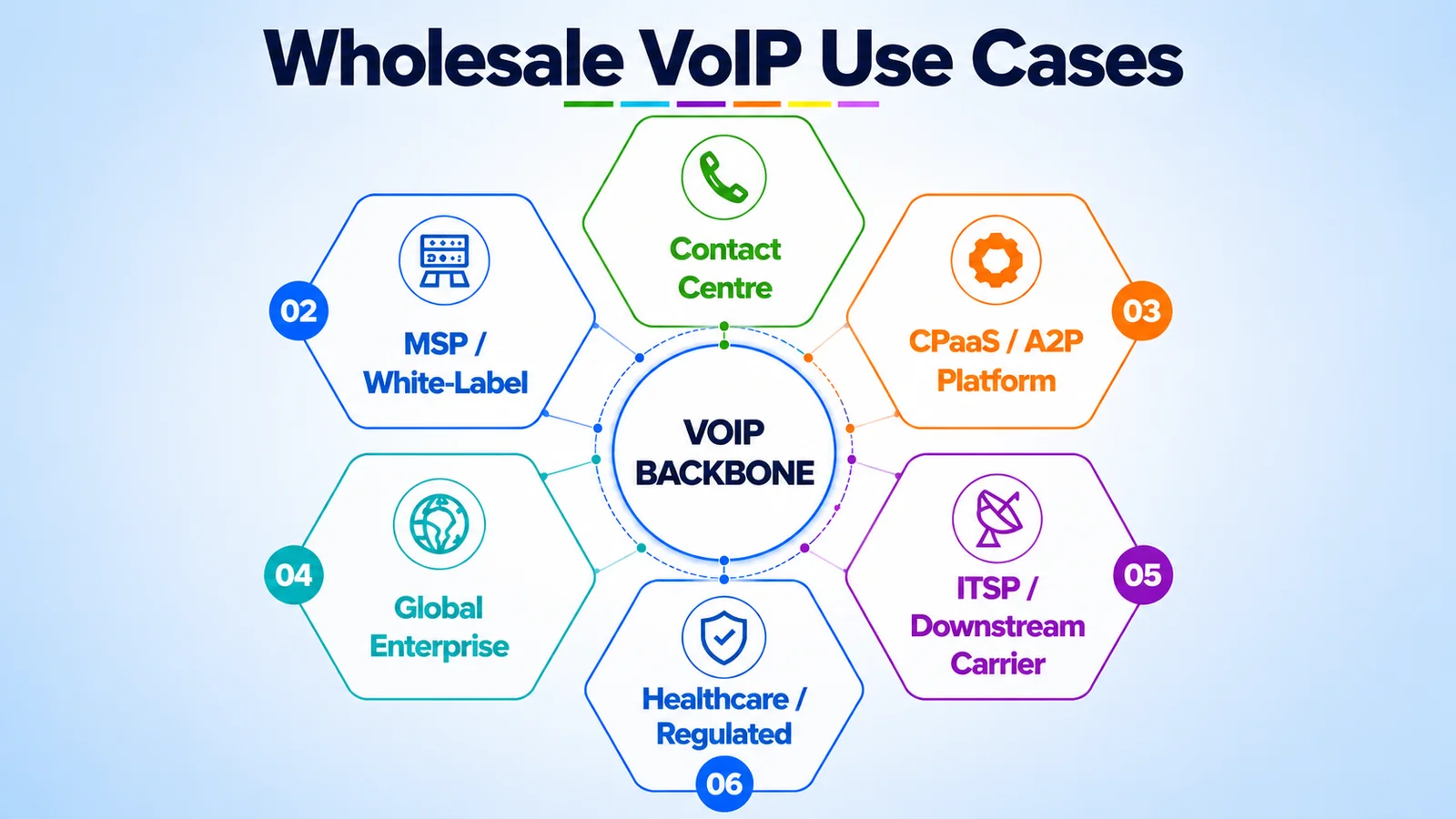 Wholesale VoIP Use Cases

Contact Centre

02

MSP / White-Label

03

CPaaS / A2P Platform

VOIP BACKBONE

04

Global Enterprise

05

ITSP / Downstream Carrier

Healthcare / Regulated

06